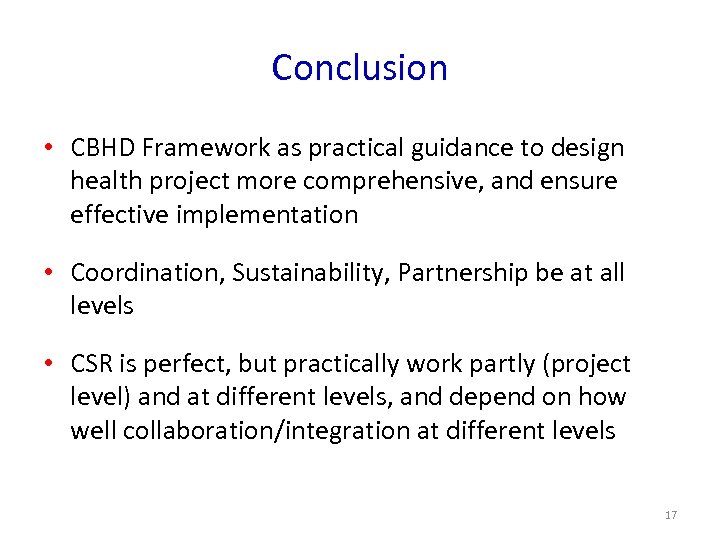 Conclusion

• CBHD Framework as practical guidance to design health project more comprehensive, and ensure effective implementation

• Coordination, Sustainability, Partnership be at all levels

• CSR is perfect, but practically work partly (project level) and at different levels, and depend on how well collaboration/integration at different levels

17